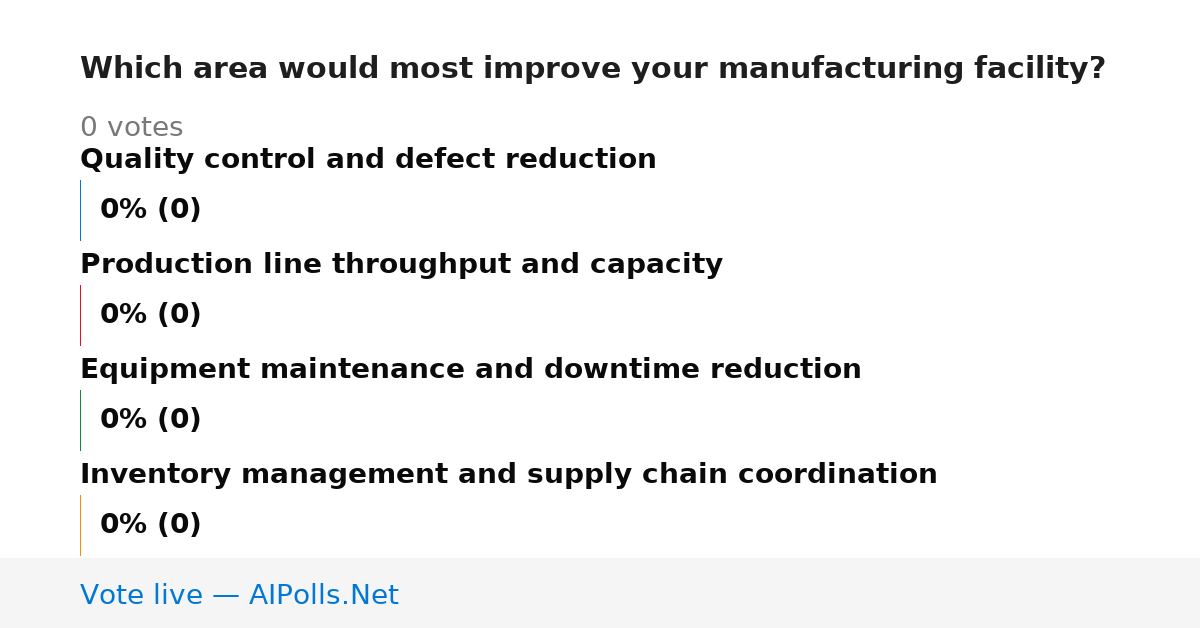 Which area would most improve your manufacturing facility?

0 votes

Quality control and defect reduction

0% (0)

Production line throughput and capacity

0% (0)

Equipment maintenance and downtime reduction

0% (0)

Inventory management and supply chain coordination

0% (0)

Vote live — AIPolls.Net